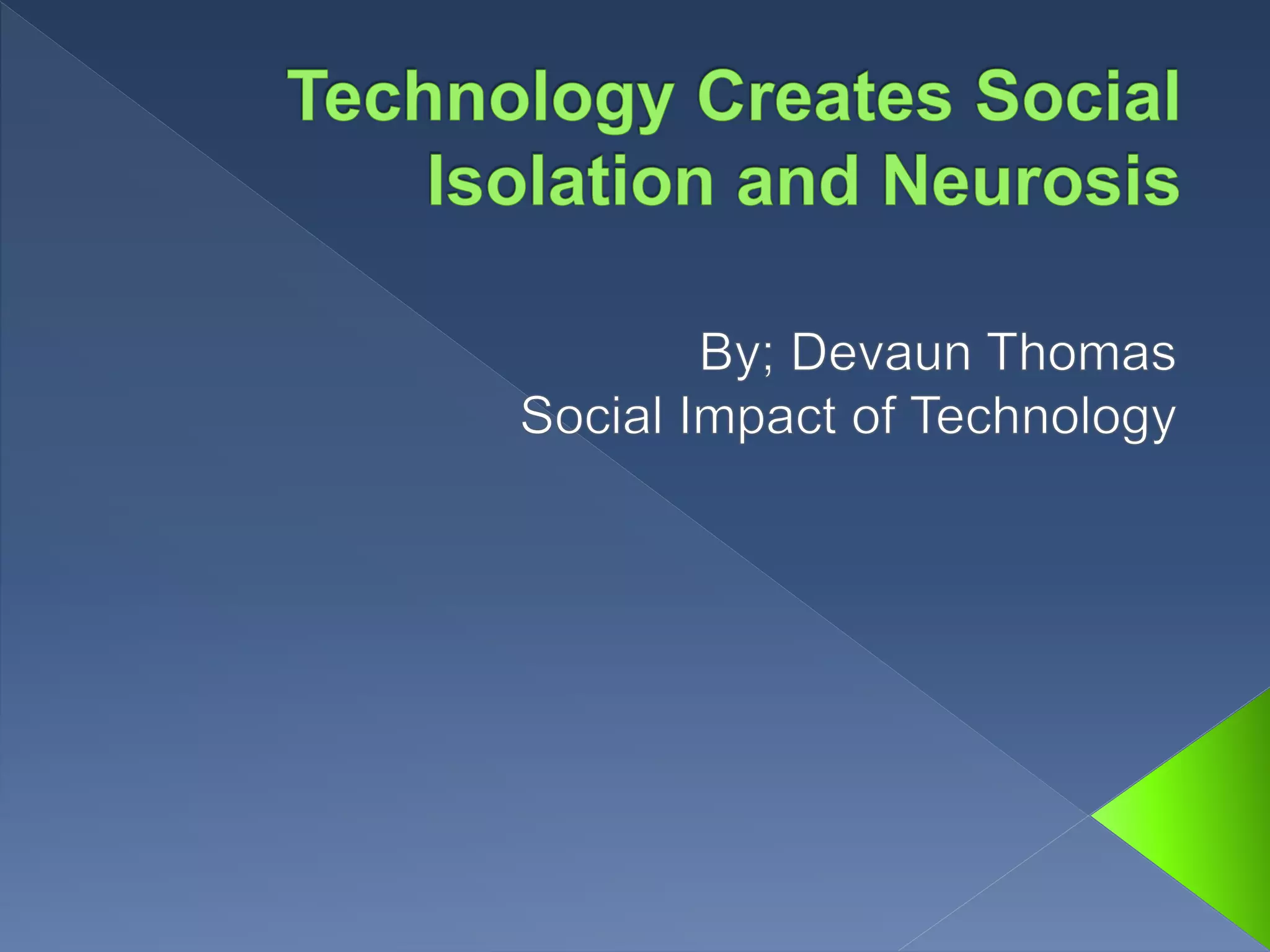 Technology Creates Social Isolation and Neurosis

By; Devaun Thomas
Social Impact of Technology